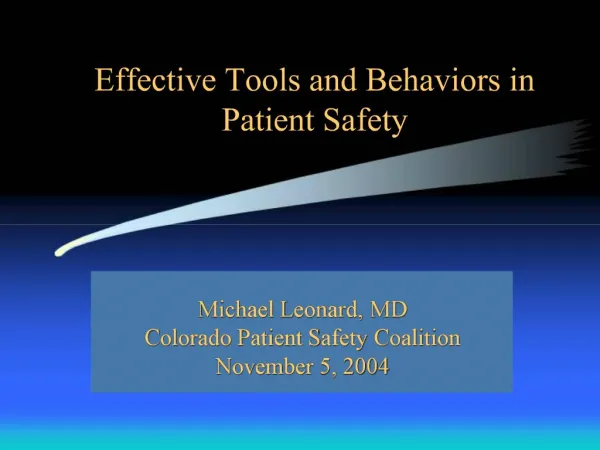 Effective Tools and Behaviors in Patient Safety

Michael Leonard, MD
Colorado Patient Safety Coalition
November 5, 2004